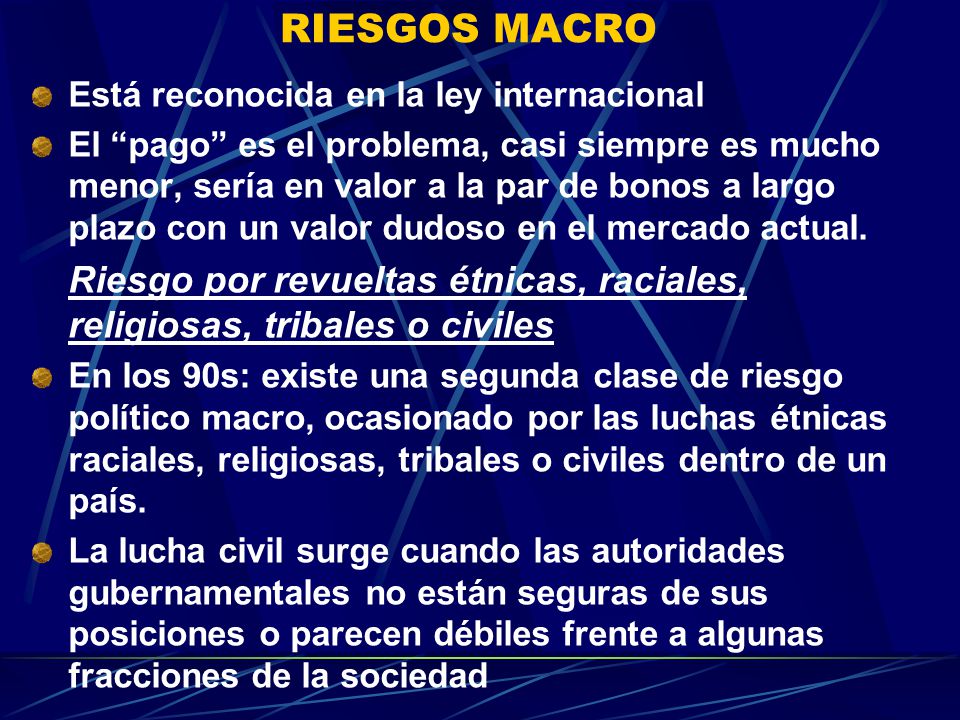 RIESGOS MACRO

Está reconocida en la ley internacional

El “pago” es el problema, casi siempre es mucho menor, sería en valor a la par de bonos a largo plazo con un valor dudoso en el mercado actual.

Riesgo por revueltas étnicas, raciales, religiosas, tribales o civiles

En los 90s: existe una segunda clase de riesgo político macro, ocasionado por las luchas étnicas raciales, religiosas, tribales o civiles dentro de un país.

La lucha civil surge cuando las autoridades gubernamentales no están seguras de sus posiciones o parecen débiles frente a algunas fracciones de la sociedad